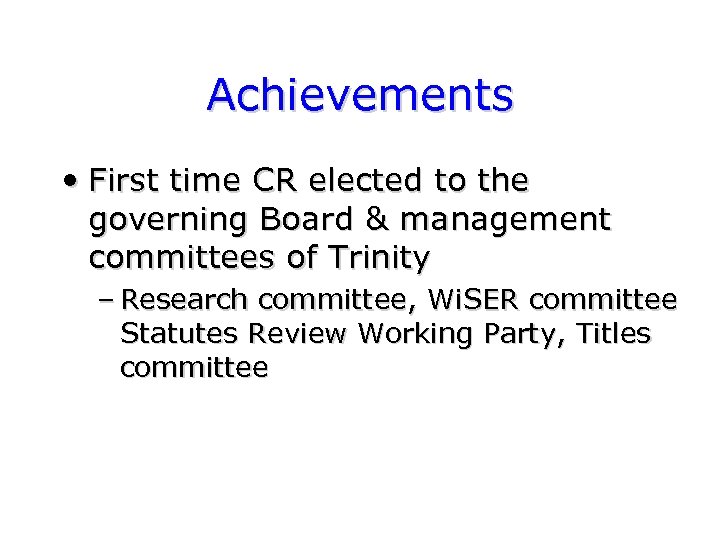 Achievements

• First time CR elected to the governing Board & management committees of Trinity

– Research committee, WiSER committee Statutes Review Working Party, Titles committee